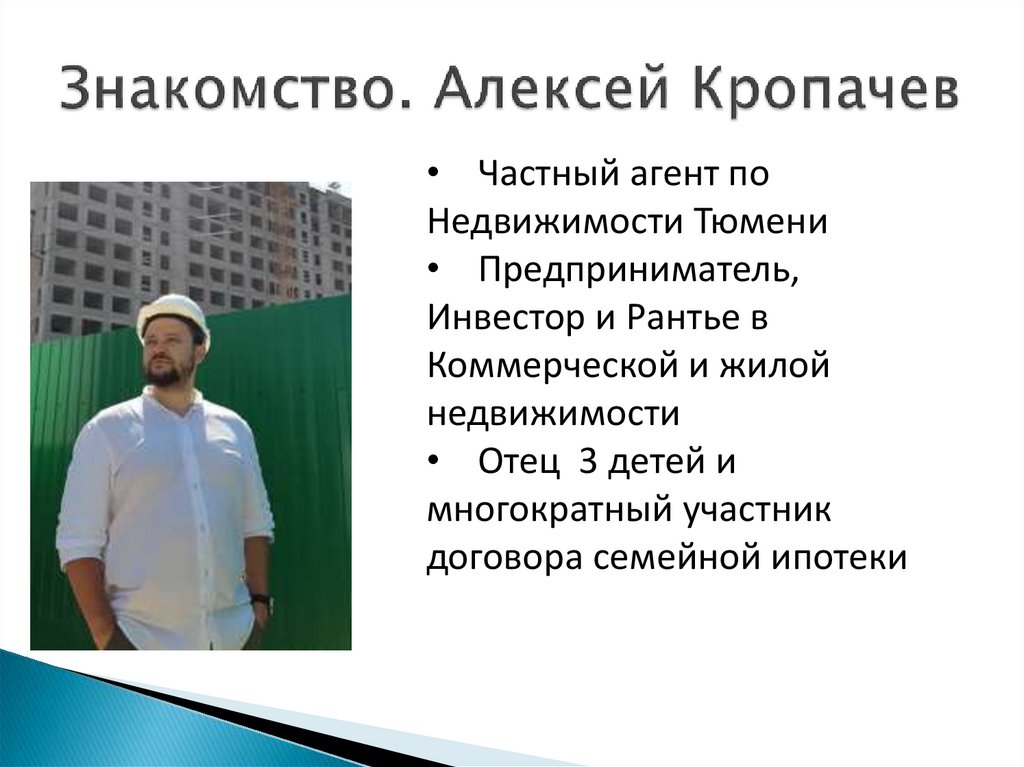 Знакомство. Алексей Кропачев

• Частный агент по Недвижимости Тюмени
• Предприниматель, Инвестор и Рантье в Коммерческой и жилой недвижимости
• Отец 3 детей и многократный участник договора семейной ипотеки